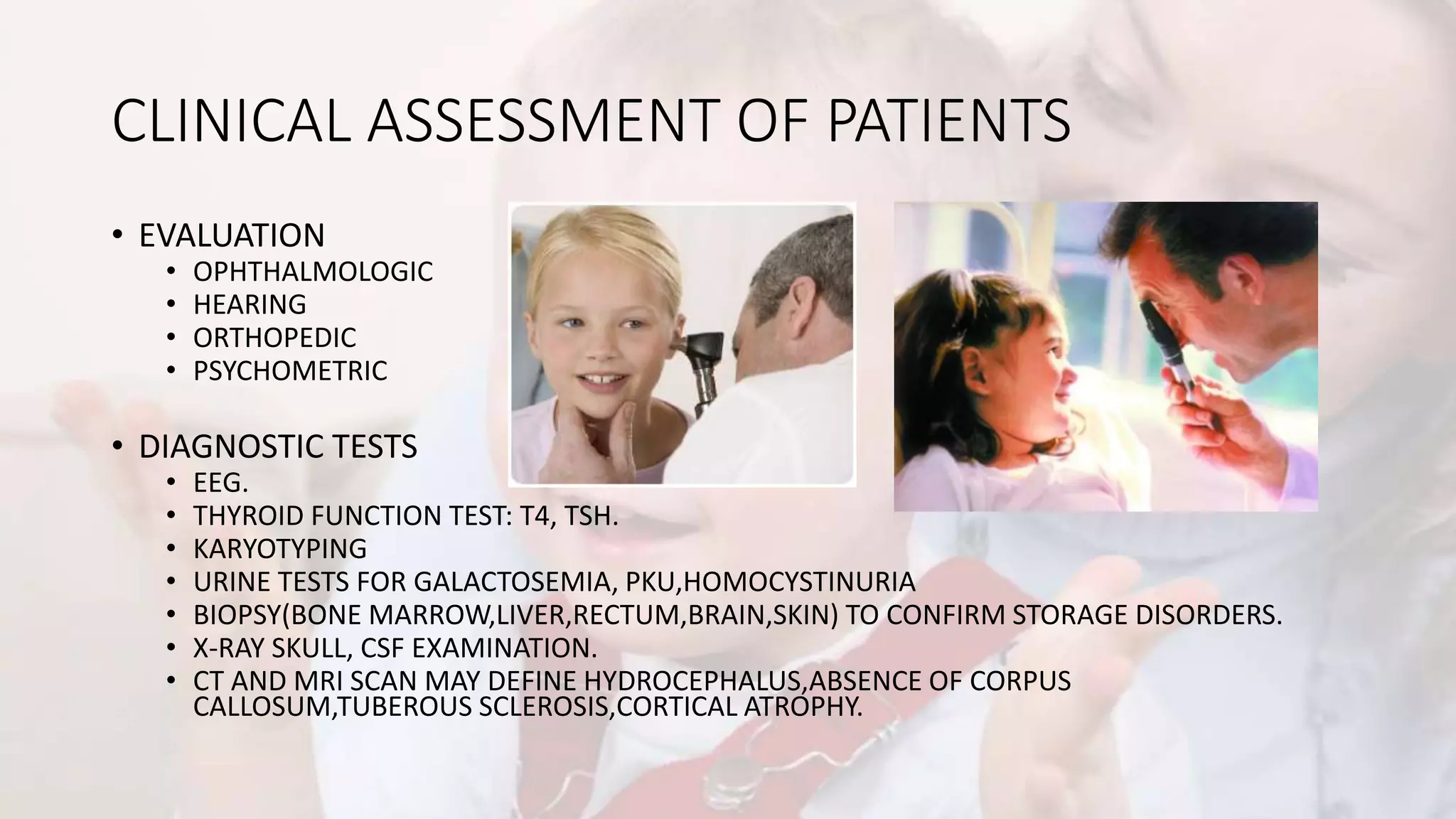 CLINICAL ASSESSMENT OF PATIENTS

• EVALUATION
  • OPHTHALMOLOGIC
  • HEARING
  • ORTHOPEDIC
  • PSYCHOMETRIC

• DIAGNOSTIC TESTS
  • EEG.
  • THYROID FUNCTION TEST: T4, TSH.
  • KARYOTYPING
  • URINE TESTS FOR GALACTOSEMIA, PKU,HOMOCYSTINURIA
  • BIOPSY(BONE MARROW,LIVER,RECTUM,BRAIN,SKIN) TO CONFIRM STORAGE DISORDERS.
  • X-RAY SKULL, CSF EXAMINATION.
  • CT AND MRI SCAN MAY DEFINE HYDROCEPHALUS,ABSENCE OF CORPUS CALLOSUM,TUBEROUS SCLEROSIS,CORTICAL ATROPHY.